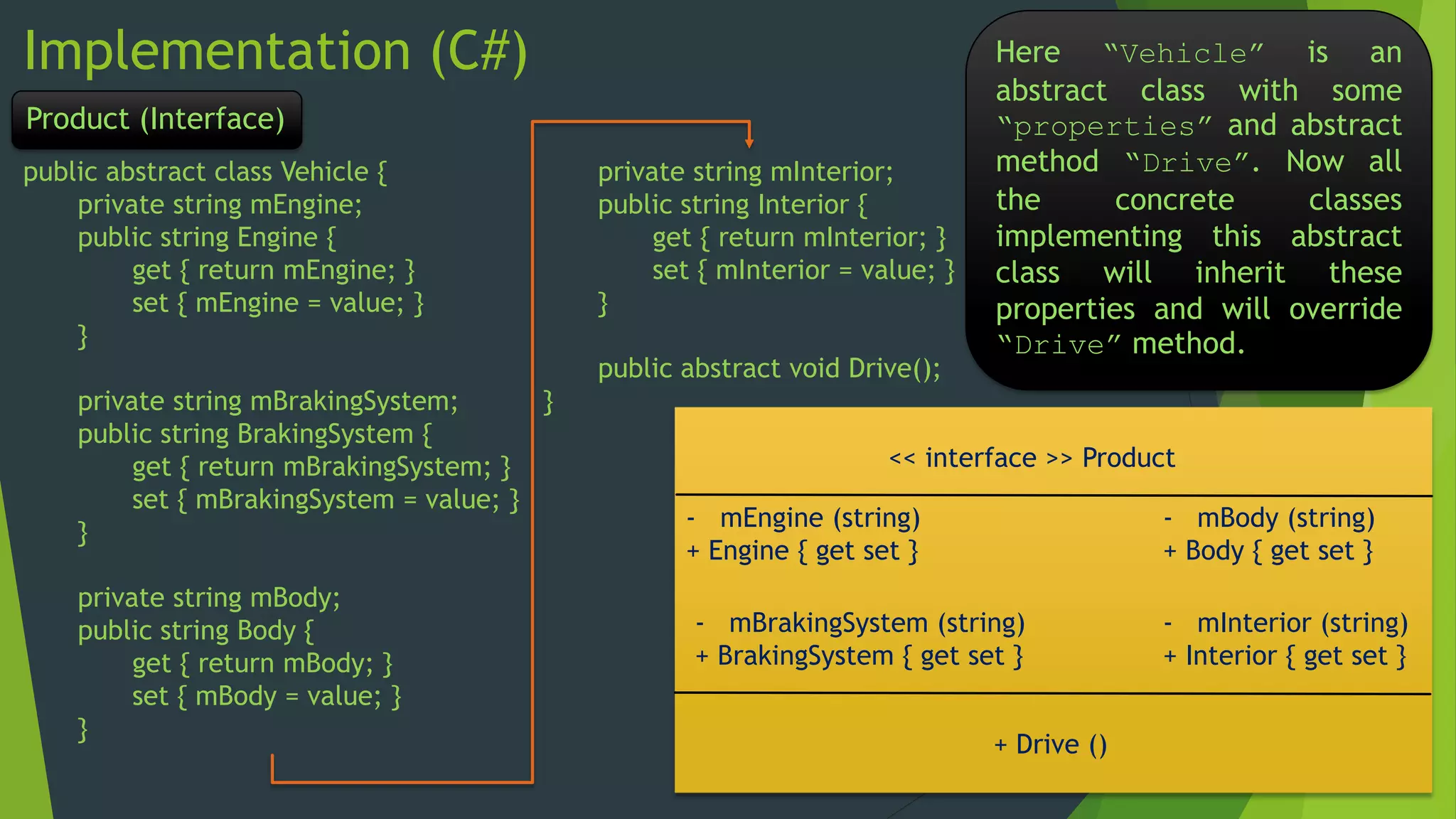 Implementation (C#)

Product (Interface)

public abstract class Vehicle {
private string mEngine;
public string Engine {
get { return mEngine; }
set { mEngine = value; }
}

private string mBrakingSystem;
public string BrakingSystem {
get { return mBrakingSystem; }
set { mBrakingSystem = value; }
}

private string mBody;
public string Body {
get { return mBody; }
set { mBody = value; }
}

private string mInterior;
public string Interior {
get { return mInterior; }
set { mInterior = value; }
}

public abstract void Drive();
}

Here "Vehicle" is an abstract class with some "properties" and abstract method "Drive". Now all the concrete classes implementing this abstract class will inherit these properties and will override "Drive" method.

<< interface >> Product

- mEngine (string)
+ Engine { get set }

- mBrakingSystem (string)
+ BrakingSystem { get set }

- mBody (string)
+ Body { get set }

- mInterior (string)
+ Interior { get set }

+ Drive ()